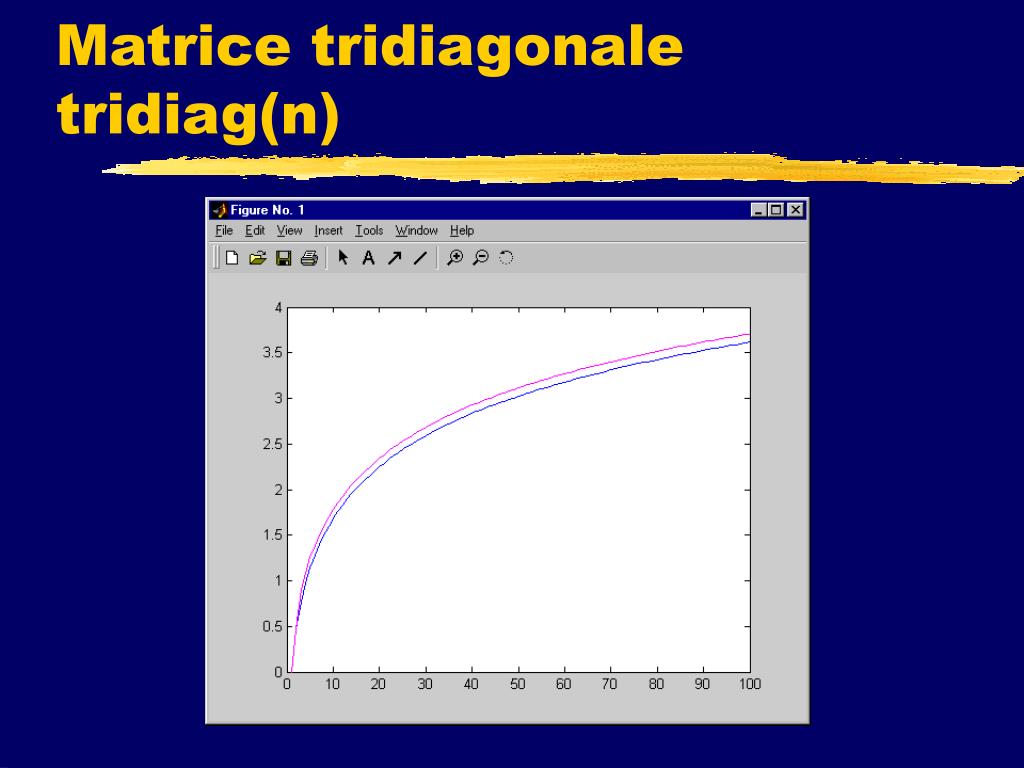 Matrice tridiagonale
tridiag(n)

Figure No. 1

File Edit View Insert Tools Window Help

4
3.5
3
2.5
2
1.5
1
0.5
0

0 10 20 30 40 50 60 70 80 90 100